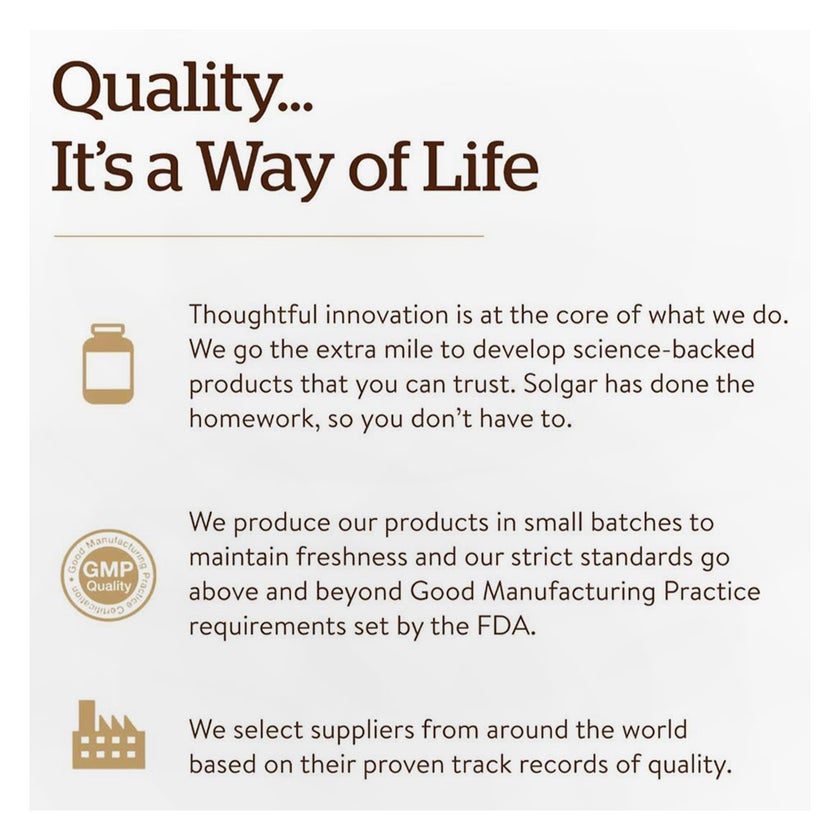 Quality...
It's a Way of Life

Thoughtful innovation is at the core of what we do. We go the extra mile to develop science-backed products that you can trust. Solgar has done the homework, so you don't have to.

Good Manufacturing Practice Certification
GMP
Quality

We produce our products in small batches to maintain freshness and our strict standards go above and beyond Good Manufacturing Practice requirements set by the FDA.

We select suppliers from around the world based on their proven track records of quality.